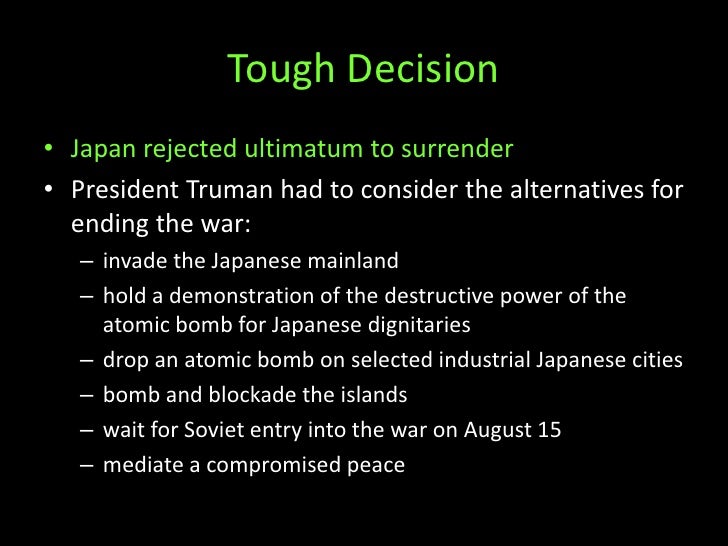 Tough Decision

• Japan rejected ultimatum to surrender
• President Truman had to consider the alternatives for ending the war:
– invade the Japanese mainland
– hold a demonstration of the destructive power of the atomic bomb for Japanese dignitaries
– drop an atomic bomb on selected industrial Japanese cities
– bomb and blockade the islands
– wait for Soviet entry into the war on August 15
– mediate a compromised peace